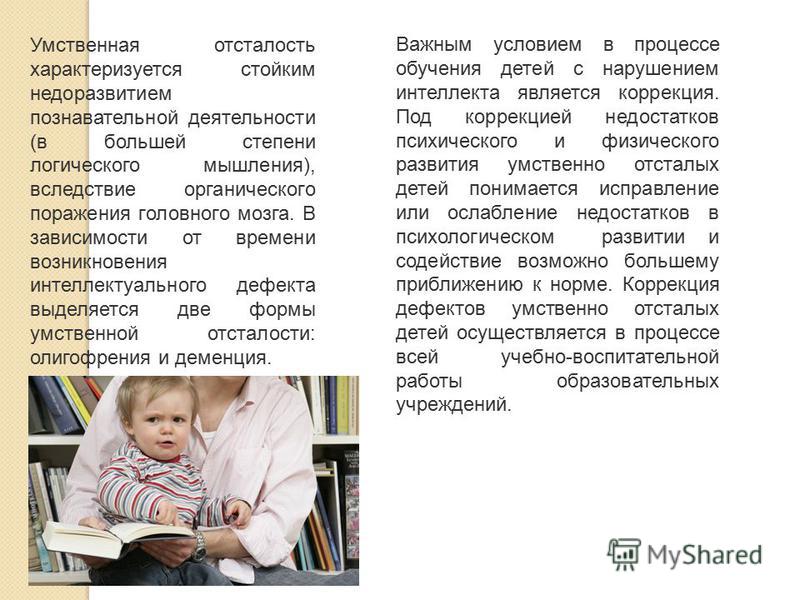 Умственная отсталость характеризуется стойким недоразвитием познавательной деятельности (в большей степени логического мышления), вследствие органического поражения головного мозга. В зависимости от времени возникновения интеллектуального дефекта выделяется две формы умственной отсталости: олигофрения и деменция.

Важным условием в процессе обучения детей с нарушением интеллекта является коррекция. Под коррекцией недостатков психического и физического развития умственно отсталых детей понимается исправление или ослабление недостатков в психологическом развитии и содействие возможно большему приближению к норме. Коррекция дефектов умственно отсталых детей осуществляется в процессе всей учебно-воспитательной работы образовательных учреждений.

MyShared